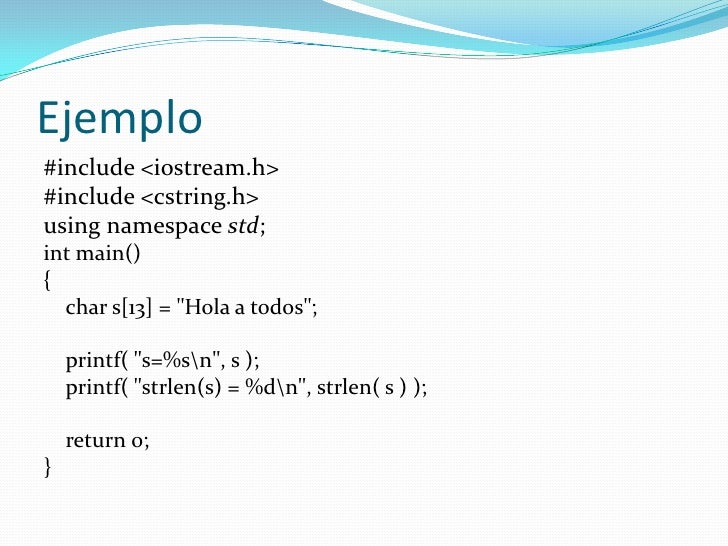 Ejemplo

#include <iostream.h>
#include <cstring.h>
using namespace std;
int main()
{
char s[13] = "Hola a todos";

printf( "s=%s\n", s );
printf( "strlen(s) = %d\n", strlen( s ) );

return 0;
}